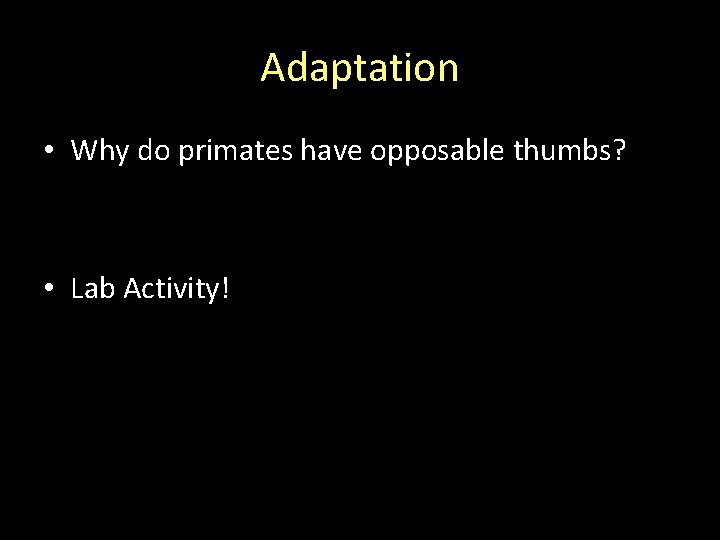 Adaptation

• Why do primates have opposable thumbs?

• Lab Activity!